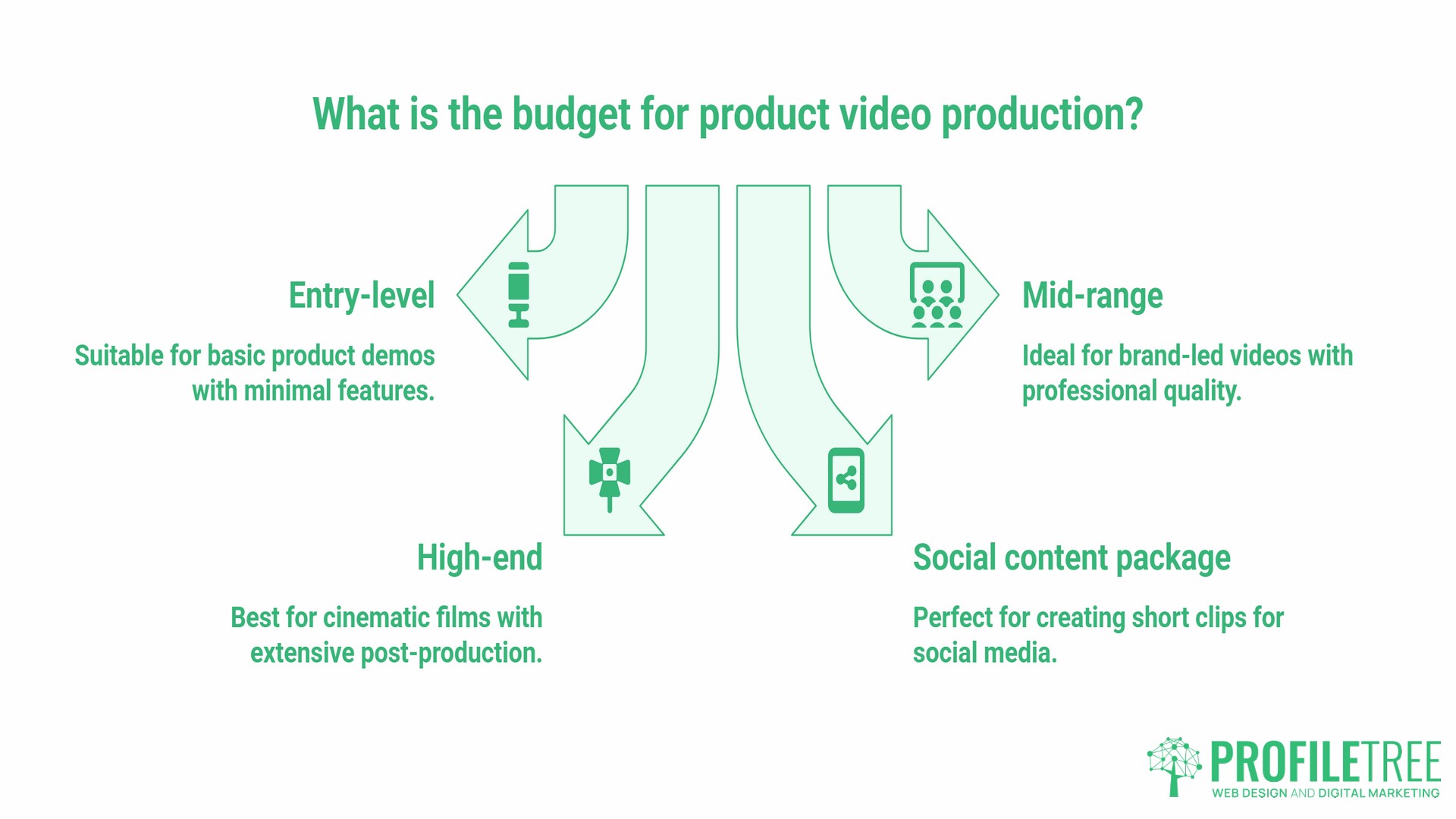 What is the budget for product video production?

Entry-level

Suitable for basic product demos with minimal features.

Mid-range

Ideal for brand-led videos with professional quality.

High-end

Best for cinematic films with extensive post-production.

Social content package

Perfect for creating short clips for social media.

PROFILETREE
WEB DESIGN AND DIGITAL MARKETING